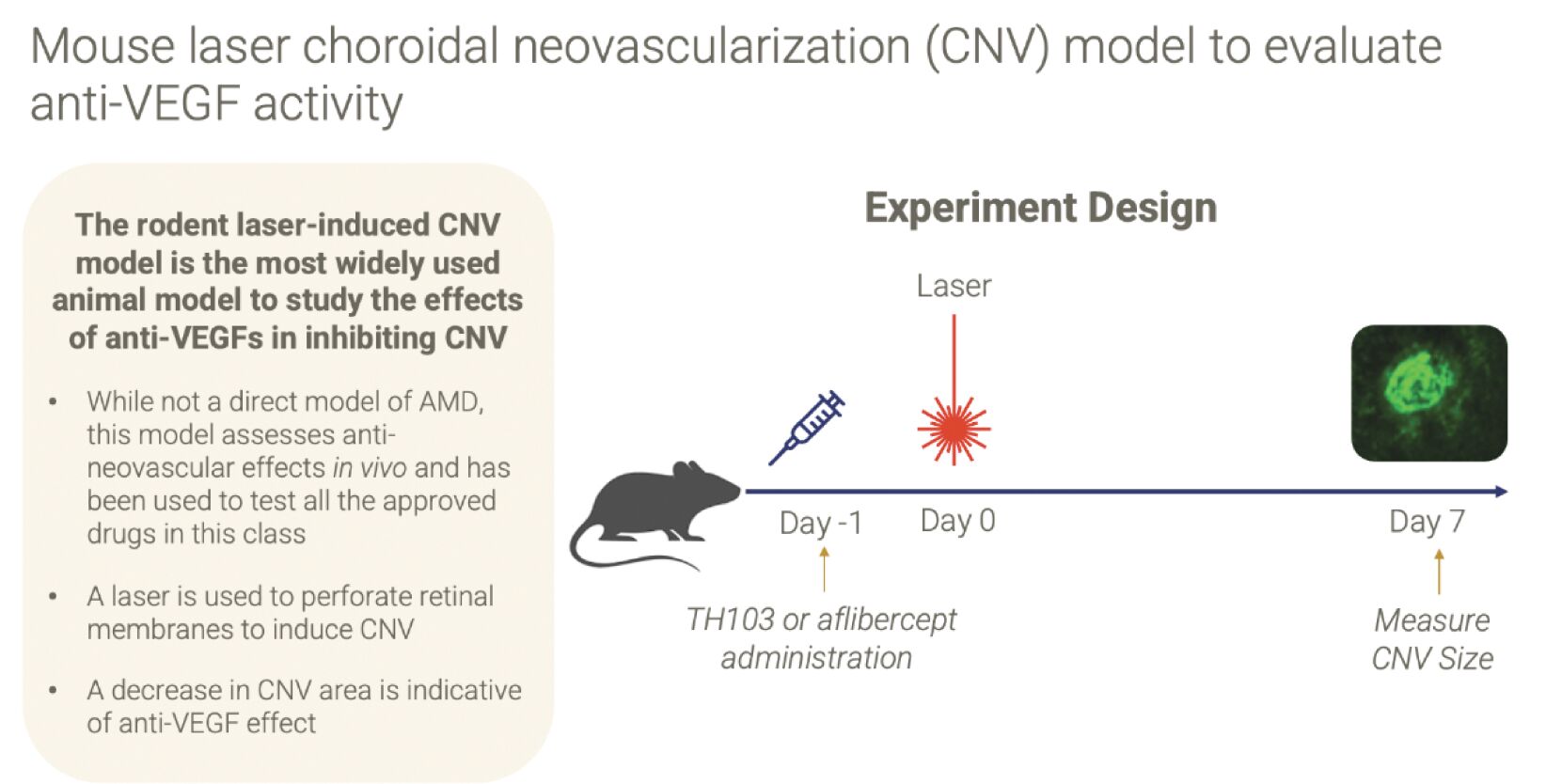 Mouse laser choroidal neovascularization (CNV) model to evaluate anti-VEGF activity

The rodent laser-induced CNV model is the most widely used animal model to study the effects of anti-VEGFs in inhibiting CNV

• While not a direct model of AMD, this model assesses anti-neovascular effects in vivo and has been used to test all the approved drugs in this class

• A laser is used to perforate retinal membranes to induce CNV

• A decrease in CNV area is indicative of anti-VEGF effect

Experiment Design

Laser

Day -1

Day 0

Day 7

TH103 or aflibercept administration

Measure CNV Size